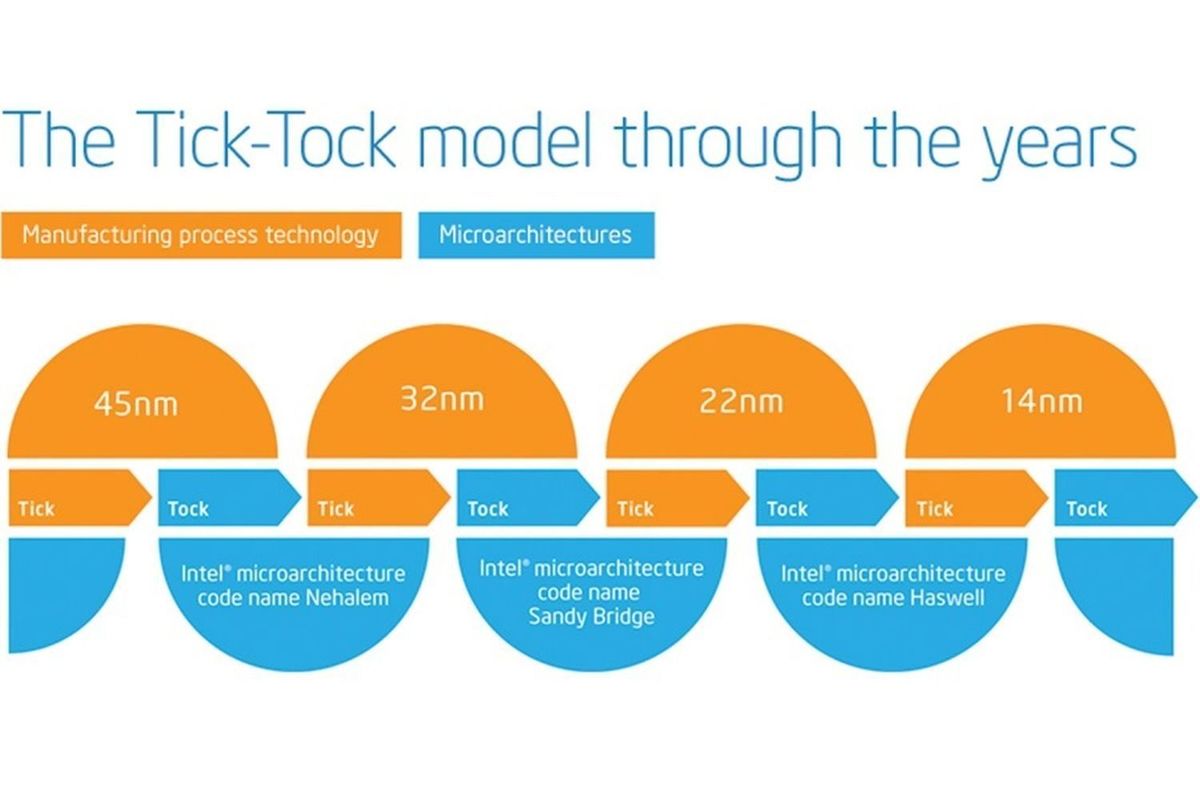 The Tick-Tock model through the years

Manufacturing process technology

Microarchitectures

45nm

32nm

22nm

14nm

Tick

Tock

Tick

Tock

Tick

Tock

Tick

Tock

Intel® microarchitecture code name Nehalem

Intel® microarchitecture code name Sandy Bridge

Intel® microarchitecture code name Haswell